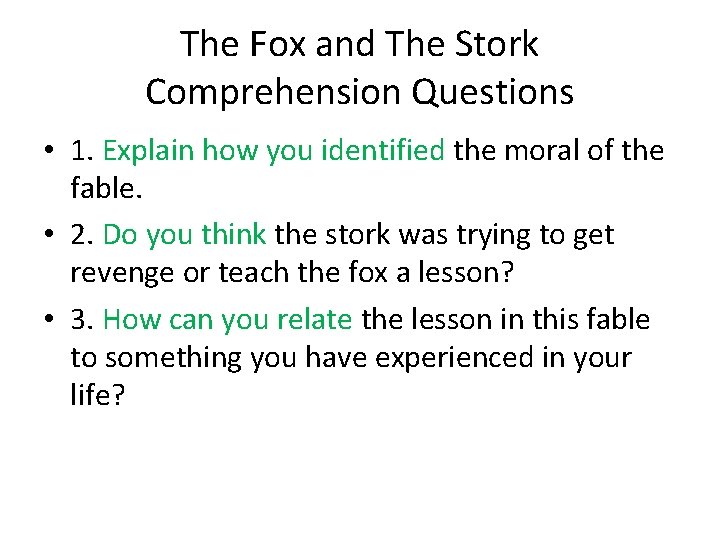 The Fox and The Stork
Comprehension Questions

• 1. Explain how you identified the moral of the fable.

• 2. Do you think the stork was trying to get revenge or teach the fox a lesson?

• 3. How can you relate the lesson in this fable to something you have experienced in your life?